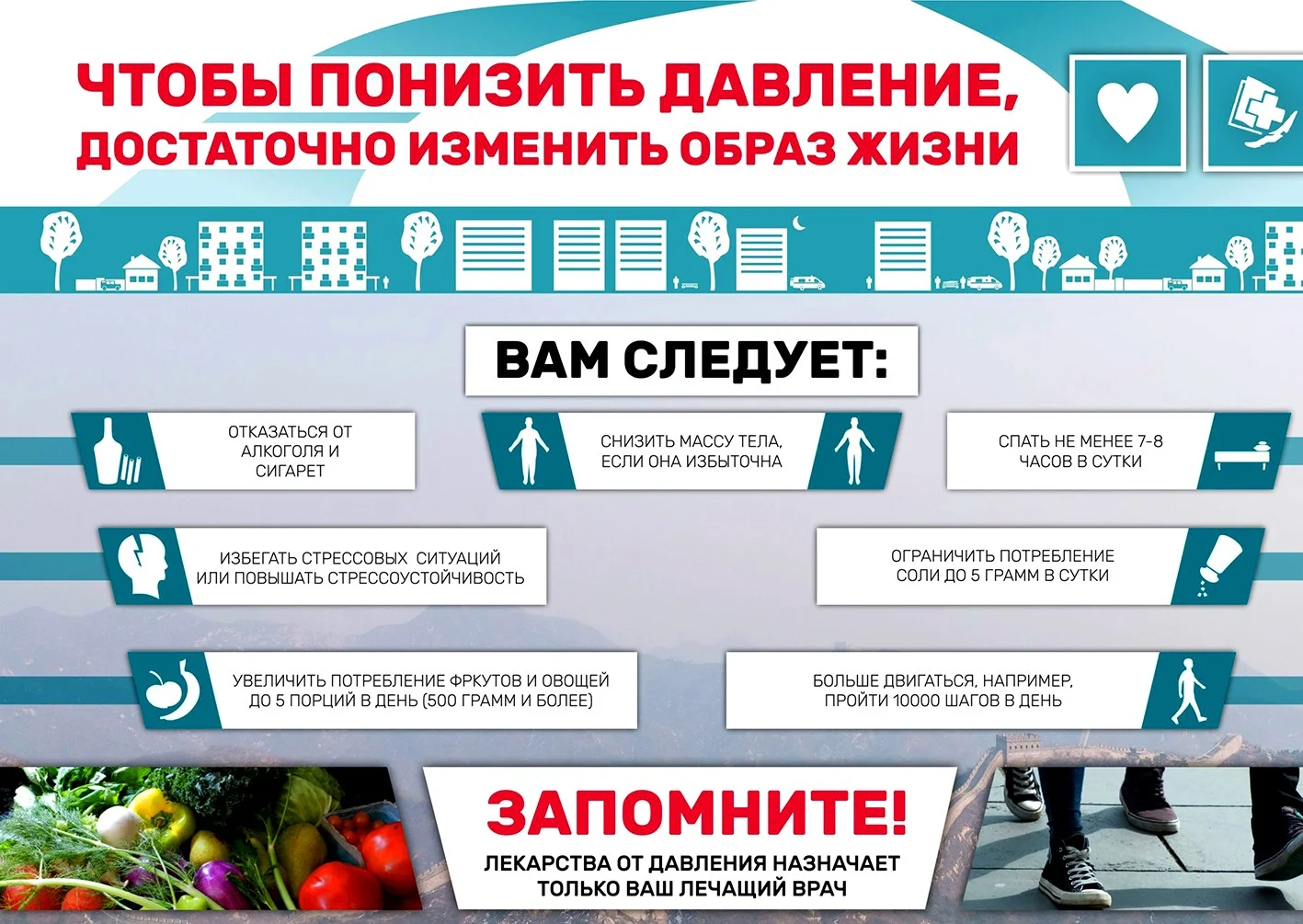 ЧТОБЫ ПОНИЗИТЬ ДАВЛЕНИЕ, ДОСТАТОЧНО ИЗМЕНИТЬ ОБРАЗ ЖИЗНИ

ВАМ СЛЕДУЕТ:

ОТКАЗАТЬСЯ ОТ АЛКОГОЛЯ И СИГАРЕТ

СНИЗИТЬ МАССУ ТЕЛА, ЕСЛИ ОНА ИЗБЫТОЧНА

СПАТЬ НЕ МЕНЕЕ 7-8 ЧАСОВ В СУТКИ

ИЗБЕГАТЬ СТРЕССОВЫХ СИТУАЦИЙ ИЛИ ПОВЫШАТЬ СТРЕССОУСТОЙЧИВОСТЬ

ОГРАНИЧИТЬ ПОТРЕБЛЕНИЕ СОЛИ ДО 5 ГРАММ В СУТКИ

УВЕЛИЧИТЬ ПОТРЕБЛЕНИЕ ФРКУТОВ И ОВОЩЕЙ ДО 5 ПОРЦИЙ В ДЕНЬ (500 ГРАММ И БОЛЕЕ)

БОЛЬШЕ ДВИГАТЬСЯ, НАПРИМЕР, ПРОЙТИ 10000 ШАГОВ В ДЕНЬ

ЗАПОМНИТЕ!

ЛЕКАРСТВА ОТ ДАВЛЕНИЯ НАЗНАЧАЕТ ТОЛЬКО ВАШ ЛЕЧАЩИЙ ВРАЧ